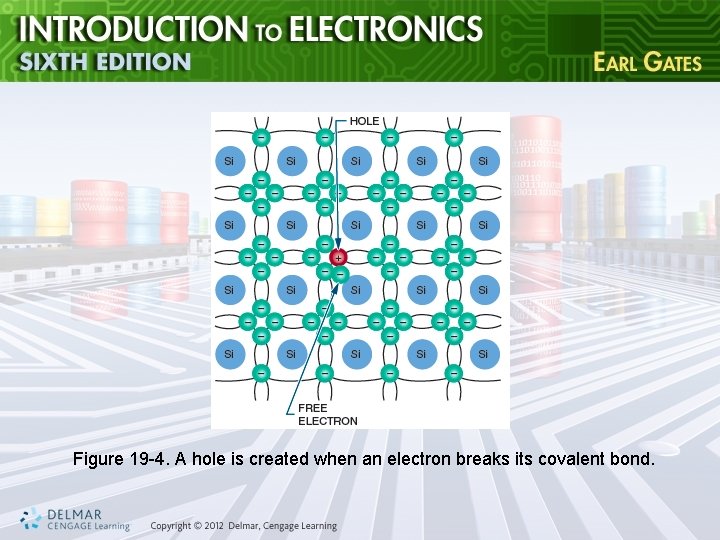 INTRODUCTION TO ELECTRONICS
SIXTH EDITION
EARL GATES

HOLE

Si Si Si Si Si
Si Si Si Si Si
Si Si Si Si Si
Si Si Si Si Si

FREE ELECTRON

Figure 19-4. A hole is created when an electron breaks its covalent bond.

DELMAR CENGAGE Learning
Copyright © 2012 Delmar, Cengage Learning